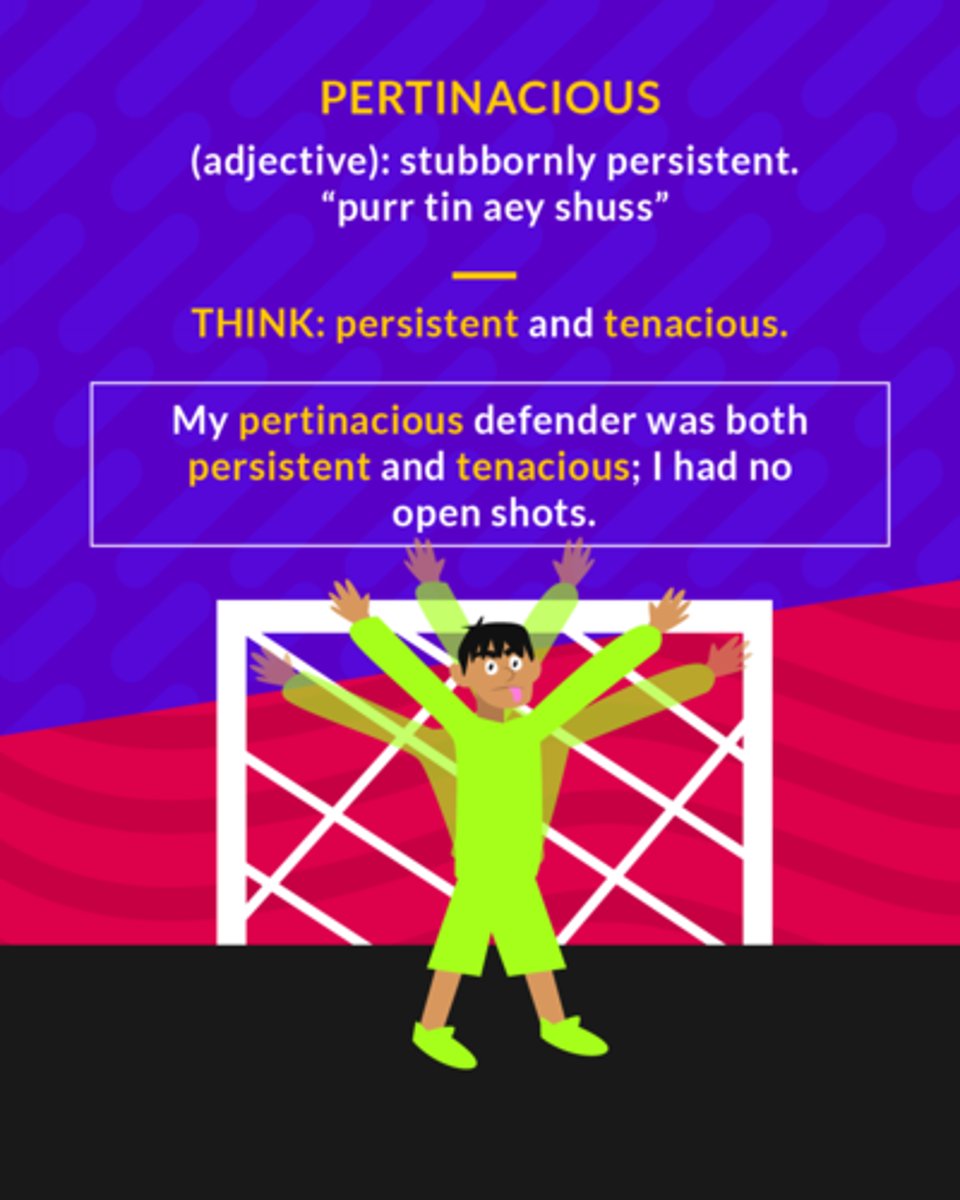 PERTINACIOUS

(adjective): stubbornly persistent.
“purr tin aey shuss”

THINK: persistent and tenacious.

My pertinacious defender was both persistent and tenacious; I had no open shots.